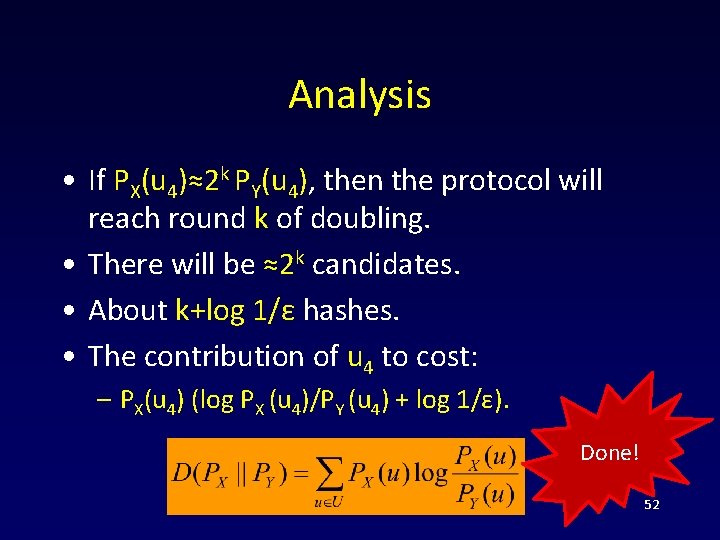 Analysis

• If $P_X(u_4) \approx 2^k P_Y(u_4)$, then the protocol will reach round k of doubling.

• There will be $\approx 2^k$ candidates.

• About k+log 1/ε hashes.

• The contribution of $u_4$ to cost:

– $P_X(u_4)$ (log $P_X(u_4)/P_Y(u_4)$ + log 1/ε).

$D(P_X \| P_Y) = \sum_{u \in U} P_X(u) \log \frac{P_X(u)}{P_Y(u)}$

Done!

52